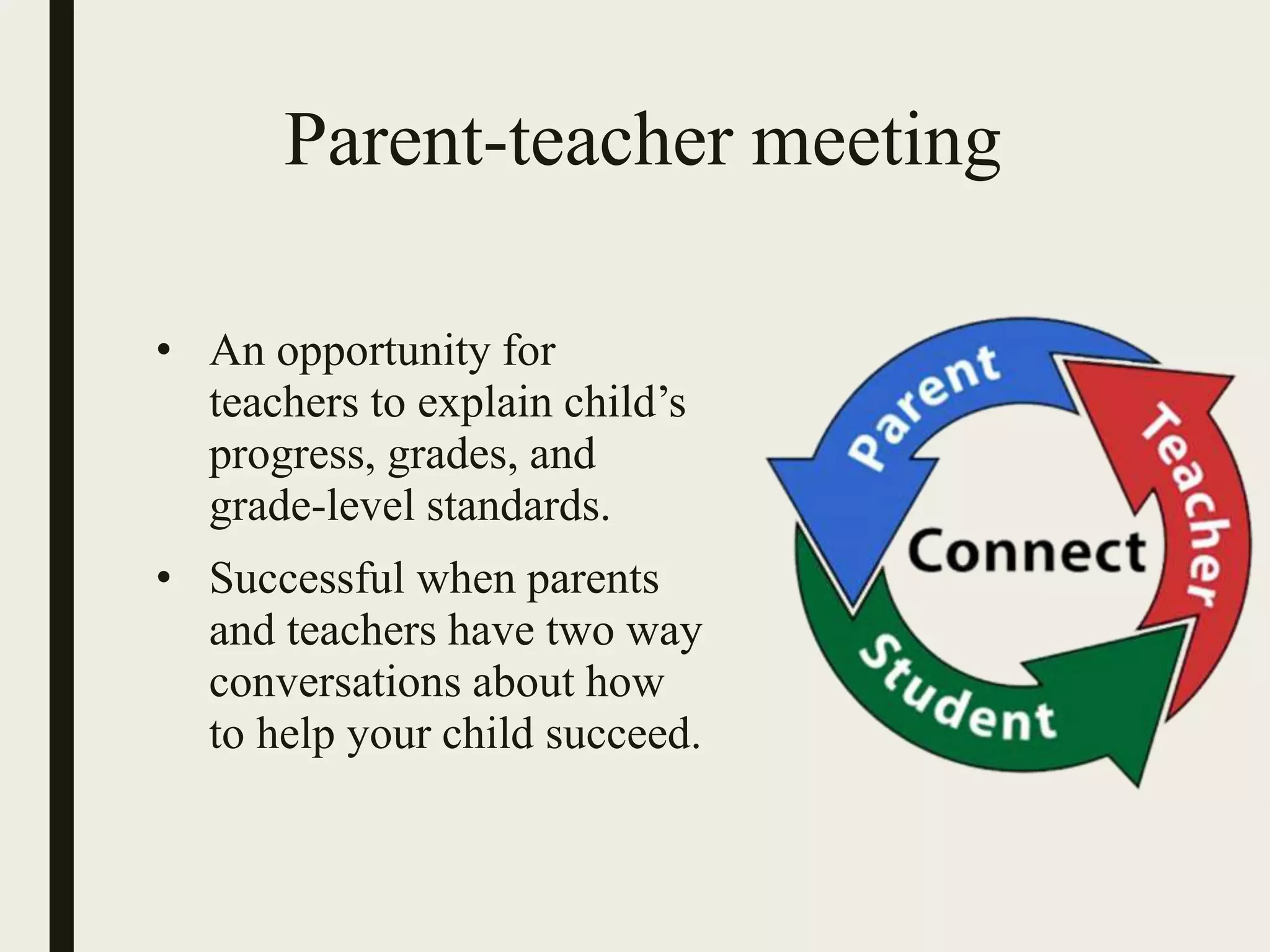 Parent-teacher meeting

• An opportunity for teachers to explain child’s progress, grades, and grade-level standards.

• Successful when parents and teachers have two way conversations about how to help your child succeed.

Parent
Teacher
Connect
Student